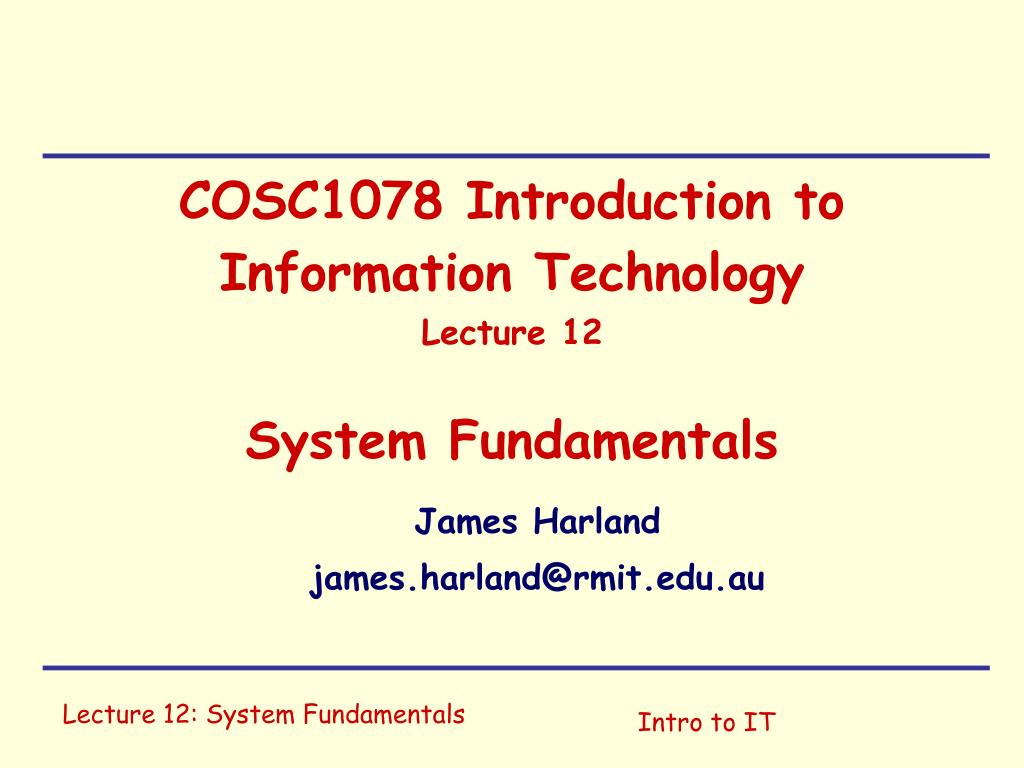 COSC1078 Introduction to Information Technology
Lecture 12

System Fundamentals

James Harland
james.harland@rmit.edu.au

Lecture 12: System Fundamentals

Intro to IT